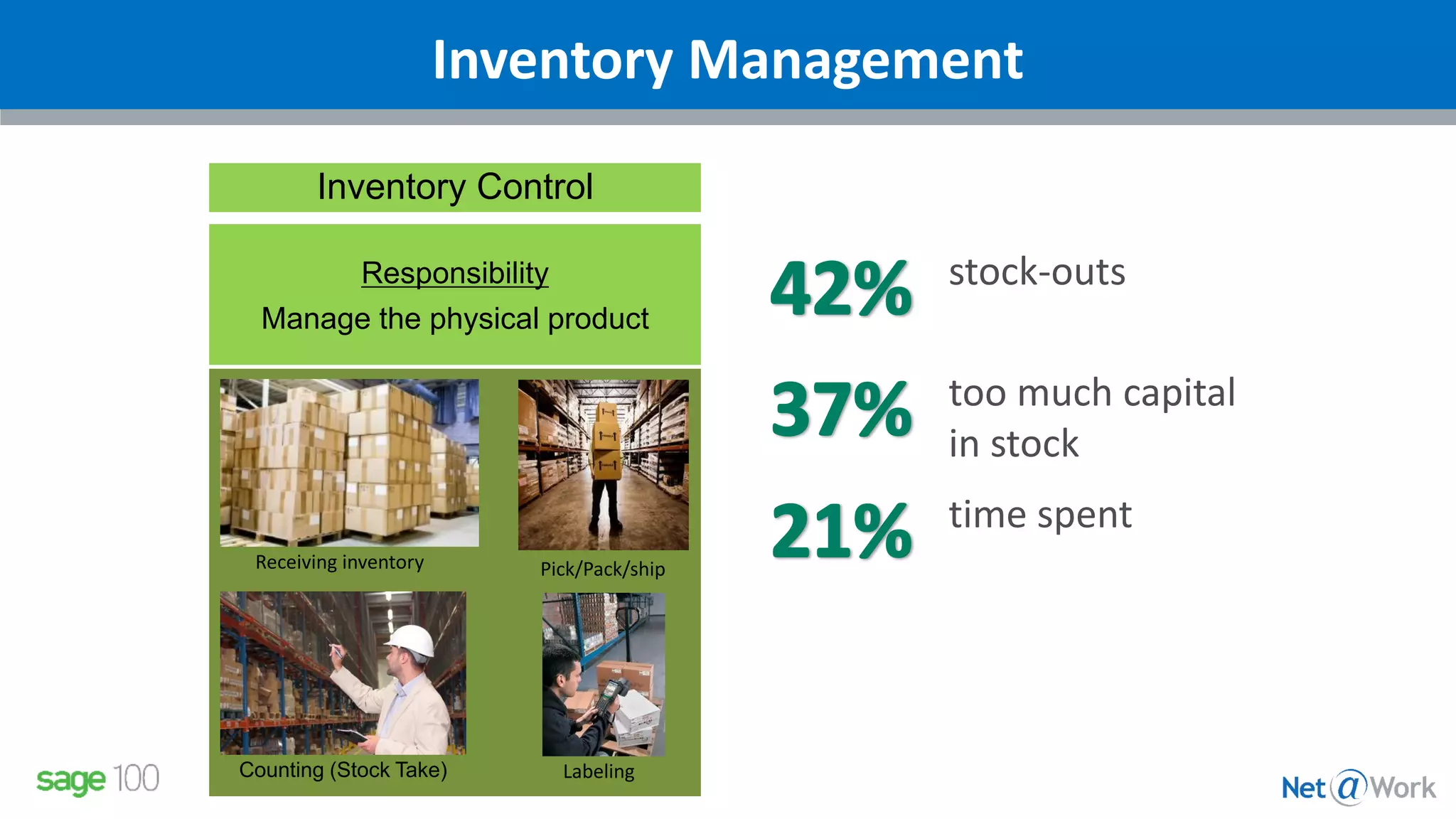 Inventory Management

Inventory Control

Responsibility
Manage the physical product

Receiving inventory

Pick/Pack/ship

Counting (Stock Take)

Labeling

42% stock-outs

37% too much capital in stock

21% time spent

sage 100

Net@Work